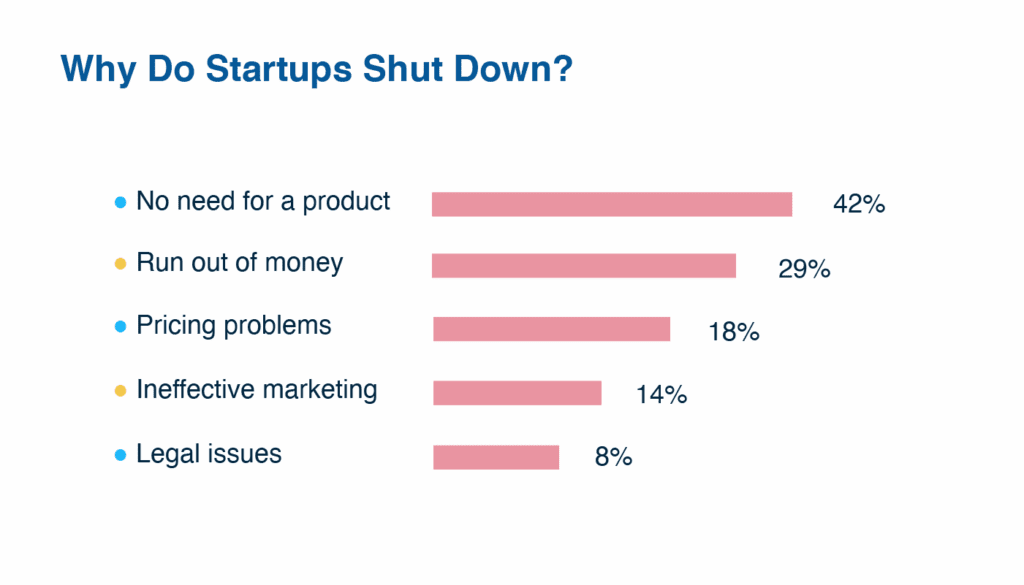 Why Do Startups Shut Down?

No need for a product 42%

Run out of money 29%

Pricing problems 18%

Ineffective marketing 14%

Legal issues 8%